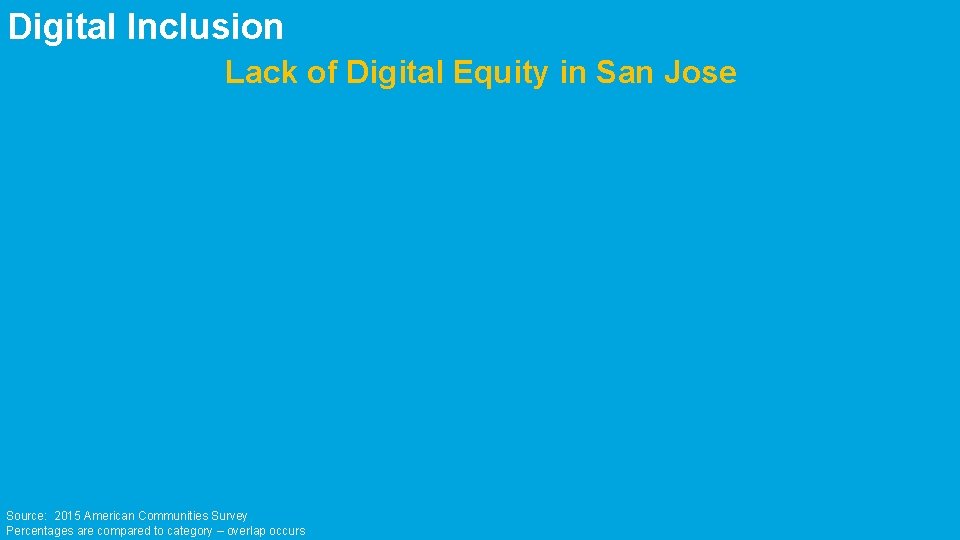 Digital Inclusion

Lack of Digital Equity in San Jose

Source: 2015 American Communities Survey
Percentages are compared to category – overlap occurs